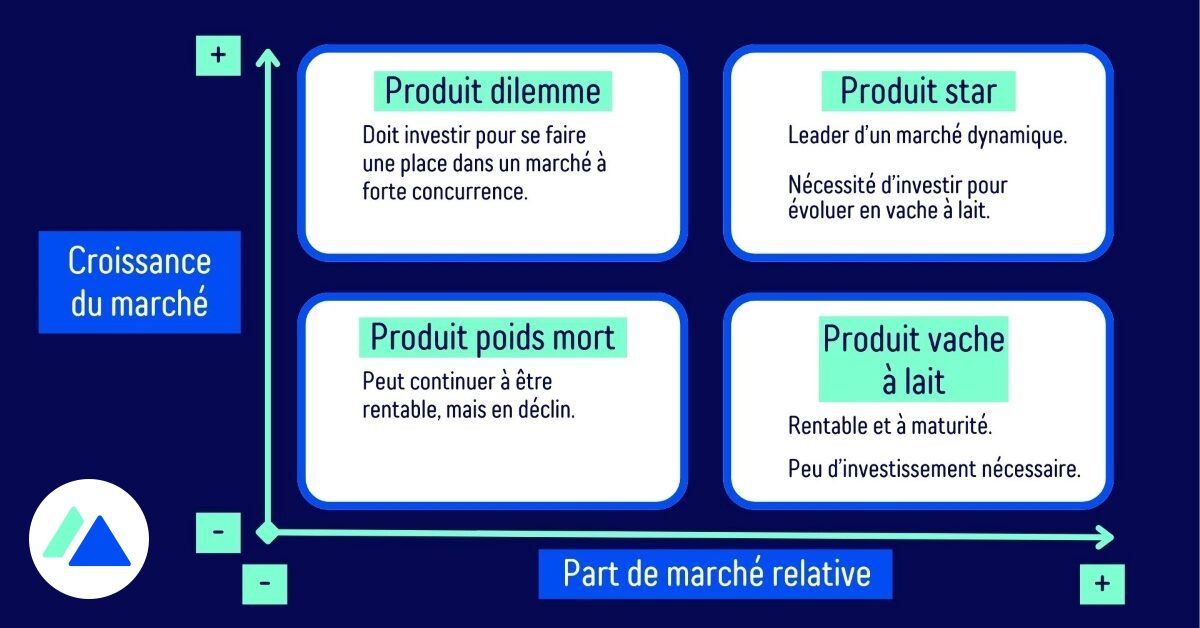 +

Croissance du marché

-

Produit dilemme

Doit investir pour se faire une place dans un marché à forte concurrence.

Produit star

Leader d'un marché dynamique.

Nécessité d'investir pour évoluer en vache à lait.

Produit poids mort

Peut continuer à être rentable, mais en déclin.

Produit vache à lait

Rentable et à maturité.

Peu d'investissement nécessaire.

-

Part de marché relative

+